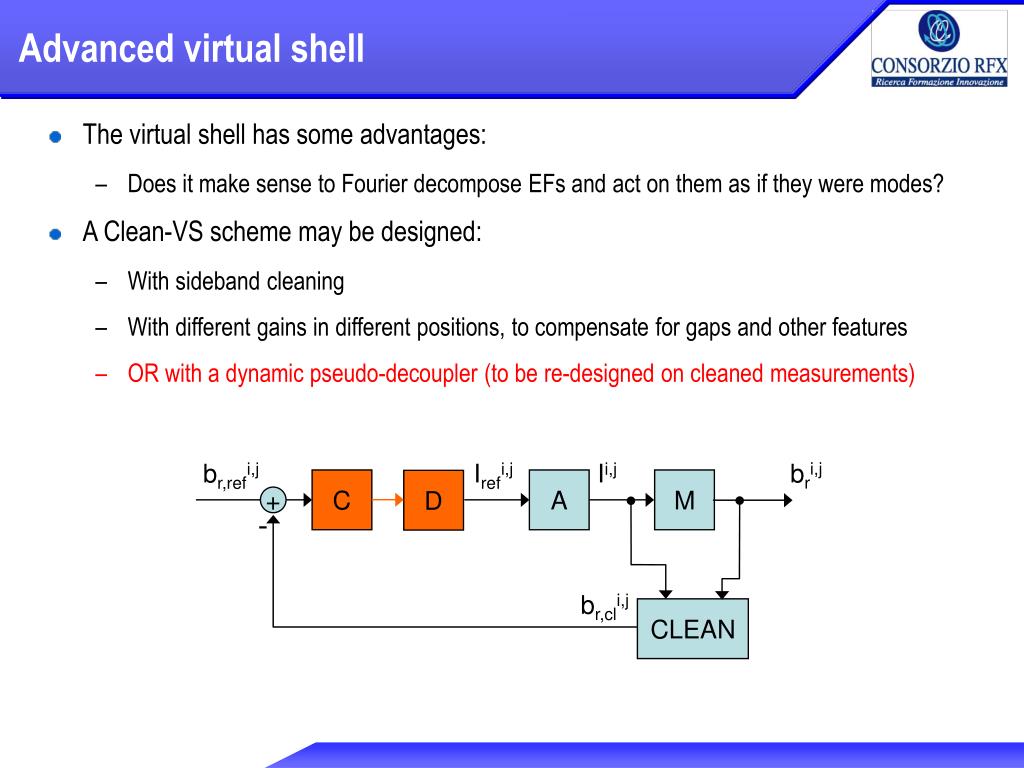 Advanced virtual shell

CONSORZIO RFX
Ricerca Formazione Innovazione

The virtual shell has some advantages:

– Does it make sense to Fourier decompose EFs and act on them as if they were modes?

A Clean-VS scheme may be designed:

– With sideband cleaning

– With different gains in different positions, to compensate for gaps and other features

– OR with a dynamic pseudo-decoupler (to be re-designed on cleaned measurements)

$b_{r,ref}^{i,j}$ + - C D $I_{ref}^{i,j}$ A $I^{i,j}$ M $b_r^{i,j}$ $b_{r,cl}^{i,j}$ CLEAN